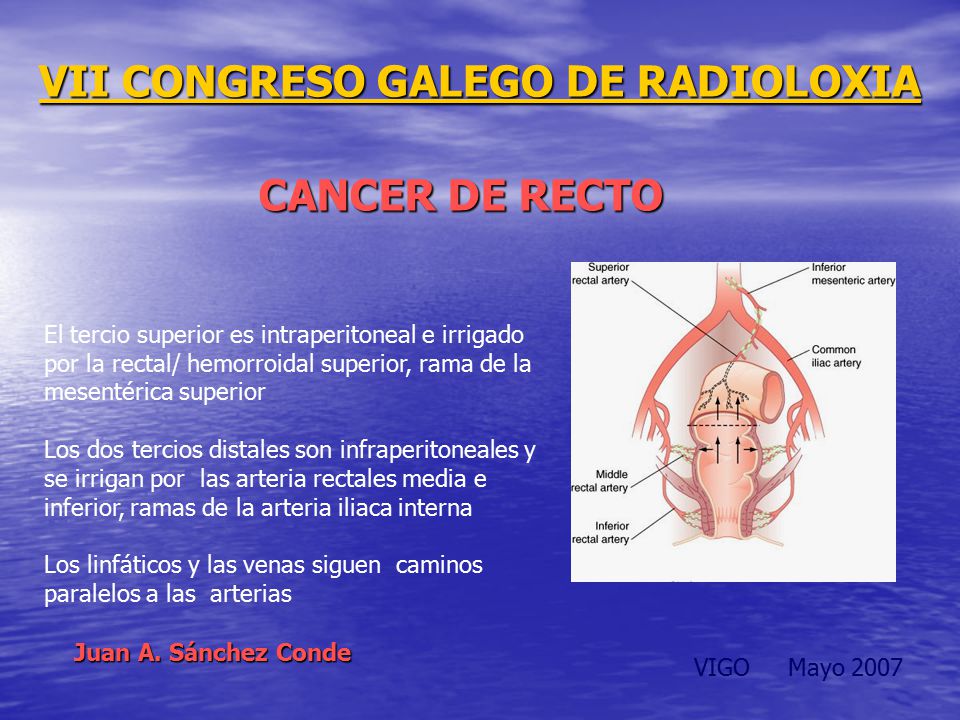 VII CONGRESO GALEGO DE RADIOLOXIA

CANCER DE RECTO

El tercio superior es intraperitoneal e irrigado por la rectal/ hemorroidal superior, rama de la mesentérica superior

Los dos tercios distales son infraperitoneales y se irrigan por las arteria rectales media e inferior, ramas de la arteria iliaca interna

Los linfáticos y las venas siguen caminos paralelos a las arterias

Superior rectal artery

Inferior mesenteric artery

Common iliac artery

Middle rectal artery

Inferior rectal artery

Juan A. Sánchez Conde

VIGO Mayo 2007